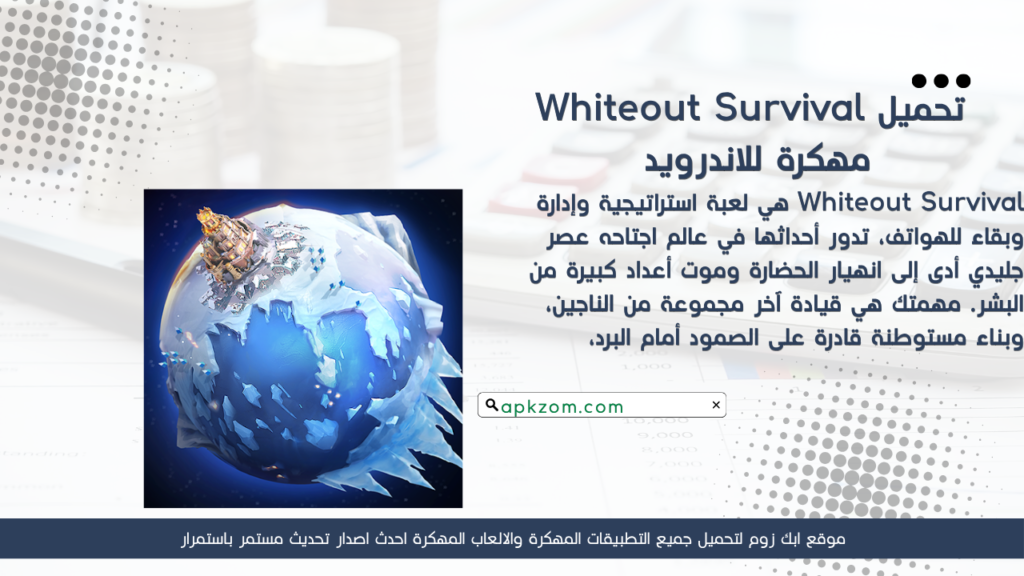 تحميل Whiteout Survival مهكرة للاندرويد

Whiteout Survival هي لعبة استراتيجية وإدارة وبقاء للهواتف، تدور أحداثها في عالم اجتاحه عصر جليدي أدى إلى انهيار الحضارة وموت أعداد كبيرة من البشر. مهمتك هي قيادة آخر مجموعة من الناجين، وبناء مستوطنة قادرة على الصمود أمام البرد،

apkzom.com

موقع ابك زوم لتحميل جميع التطبيقات المهكرة والالعاب المهكرة احدث اصدار تحديث مستمر باستمرار